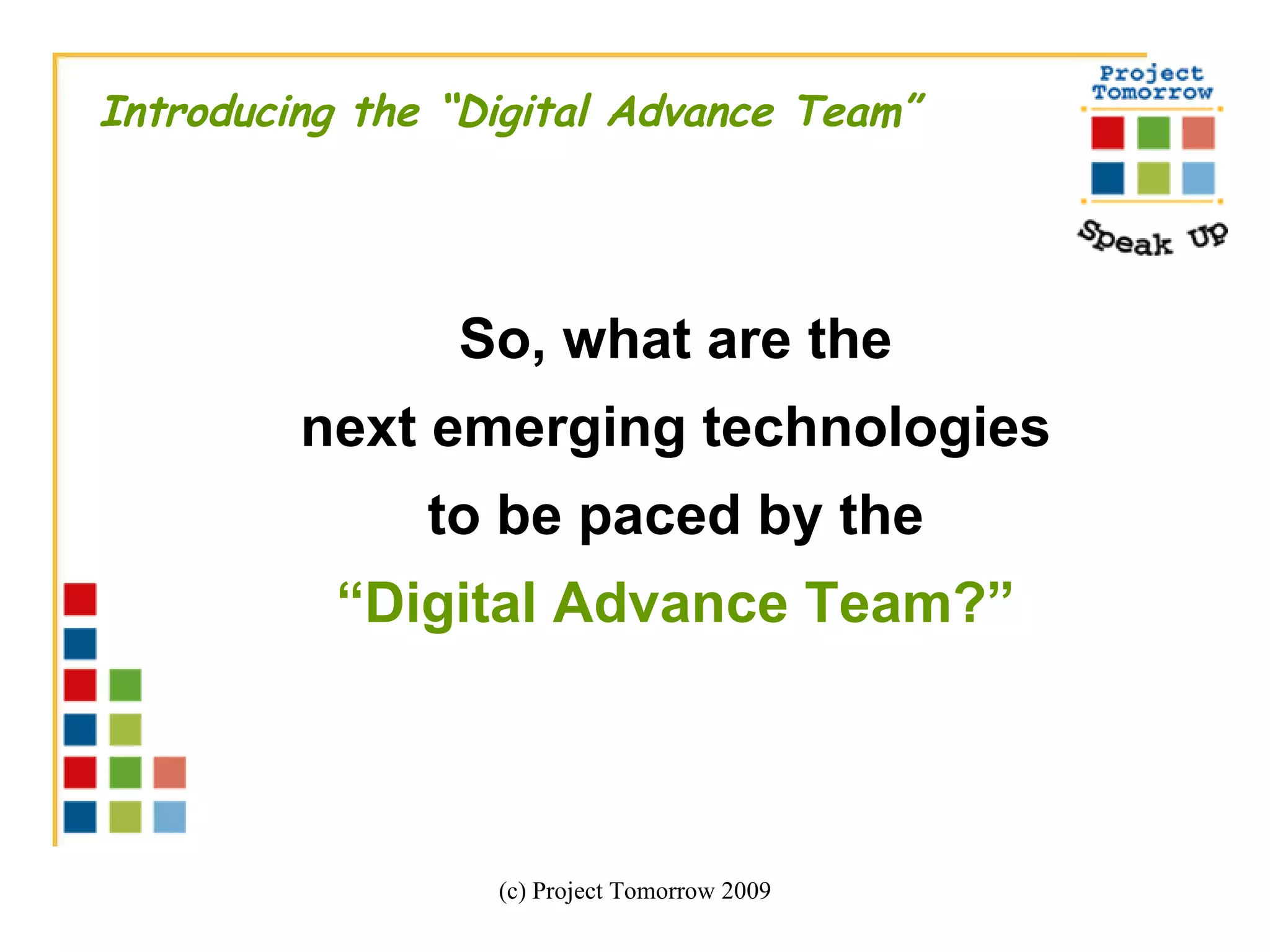 Introducing the "Digital Advance Team"

Project Tomorrow

Speak Up

So, what are the next emerging technologies to be paced by the "Digital Advance Team?"

(c) Project Tomorrow 2009